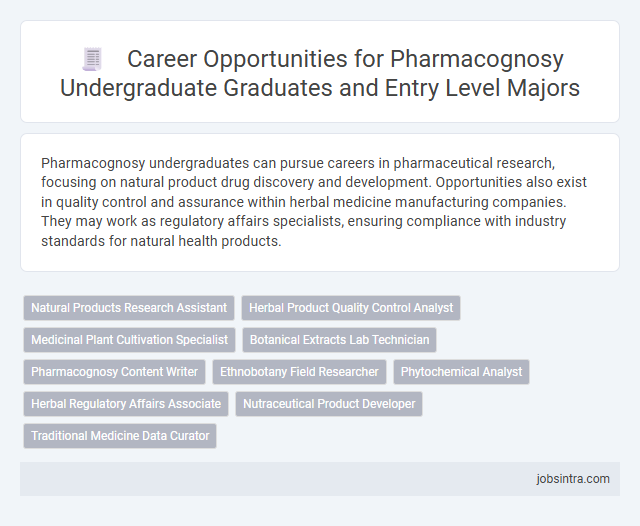 Career Opportunities for Pharmacognosy Undergraduate Graduates and Entry Level Majors

Pharmacognosy undergraduates can pursue careers in pharmaceutical research, focusing on natural product drug discovery and development. Opportunities also exist in quality control and assurance within herbal medicine manufacturing companies. They may work as regulatory affairs specialists, ensuring compliance with industry standards for natural health products.

Natural Products Research Assistant
Herbal Product Quality Control Analyst
Medicinal Plant Cultivation Specialist
Botanical Extracts Lab Technician
Pharmacognosy Content Writer
Ethnobotany Field Researcher
Phytochemical Analyst
Herbal Regulatory Affairs Associate
Nutraceutical Product Developer
Traditional Medicine Data Curator

jobsintra.com